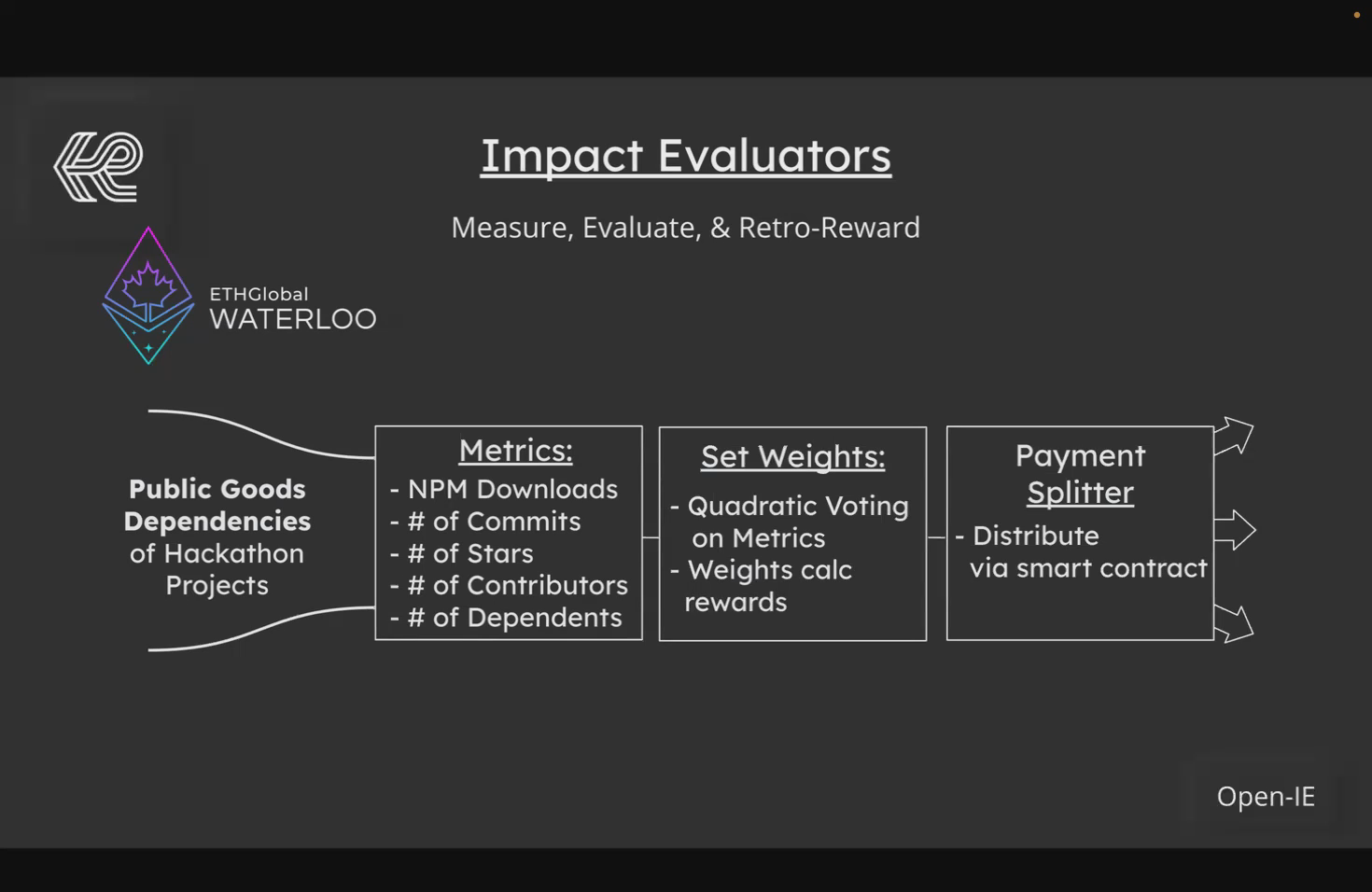 Impact Evaluators

Measure, Evaluate, & Retro-Reward

ETHGlobal
WATERLOO

Public Goods Dependencies of Hackathon Projects

Metrics:
- NPM Downloads
- # of Commits
- # of Stars
- # of Contributors
- # of Dependents

Set Weights:
- Quadratic Voting on Metrics
- Weights calc rewards

Payment Splitter
- Distribute via smart contract

Open-IE